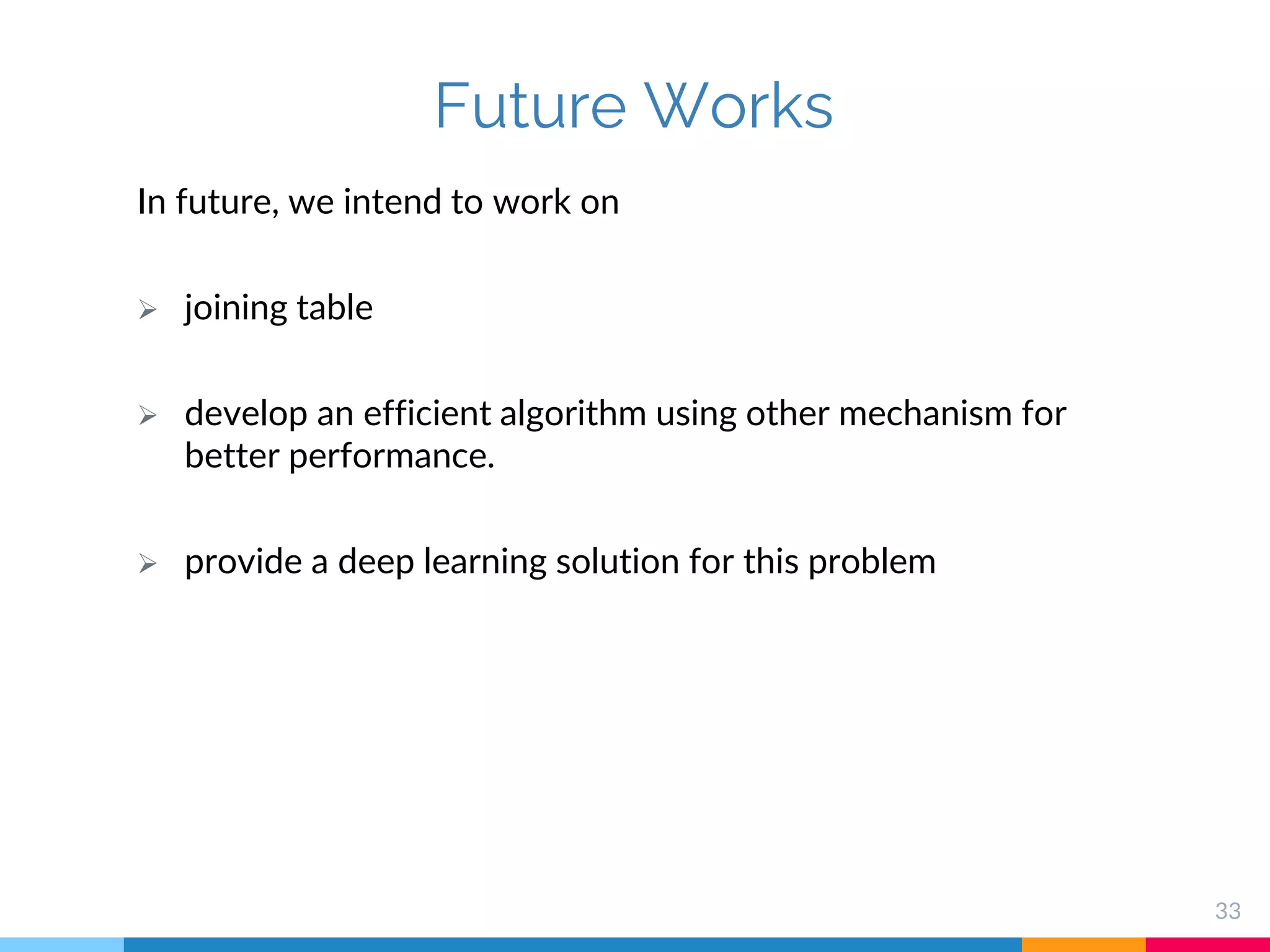 Future Works

In future, we intend to work on

➢ joining table

➢ develop an efficient algorithm using other mechanism for better performance.

➢ provide a deep learning solution for this problem

33